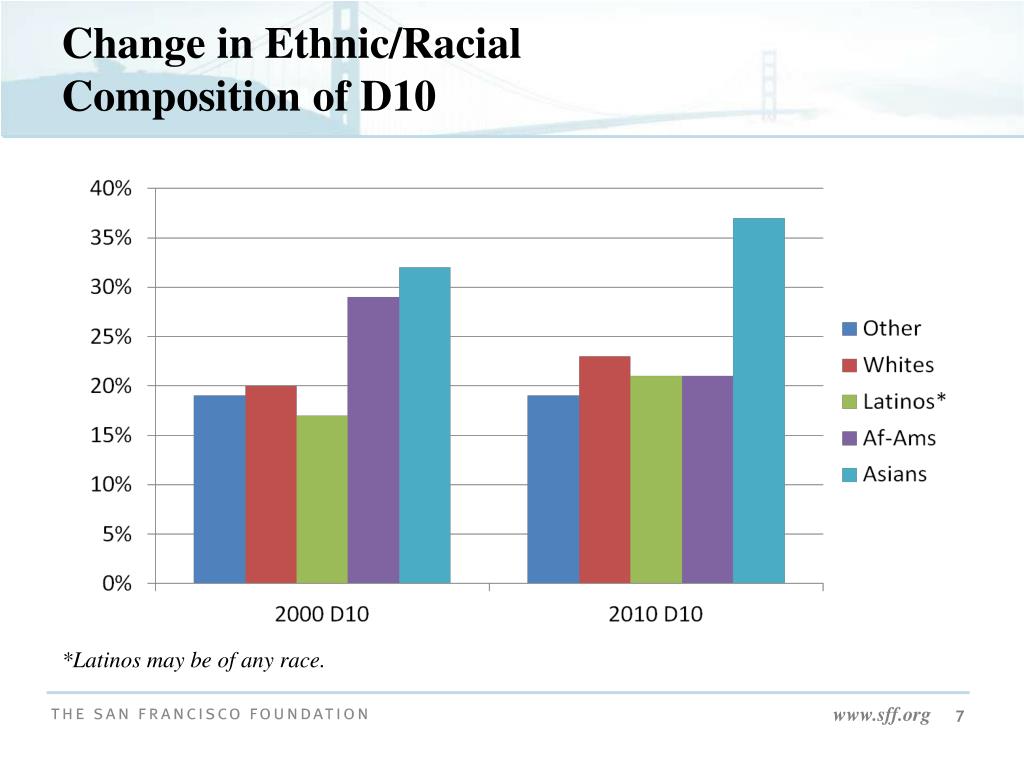 Change in Ethnic/Racial Composition of D10

40%
35%
30%
25%
20%
15%
10%
5%
0%

2000 D10
2010 D10

Other
Whites
Latinos*
Af-Ams
Asians

*Latinos may be of any race.

THE SAN FRANCISCO FOUNDATION

www.sff.org 7